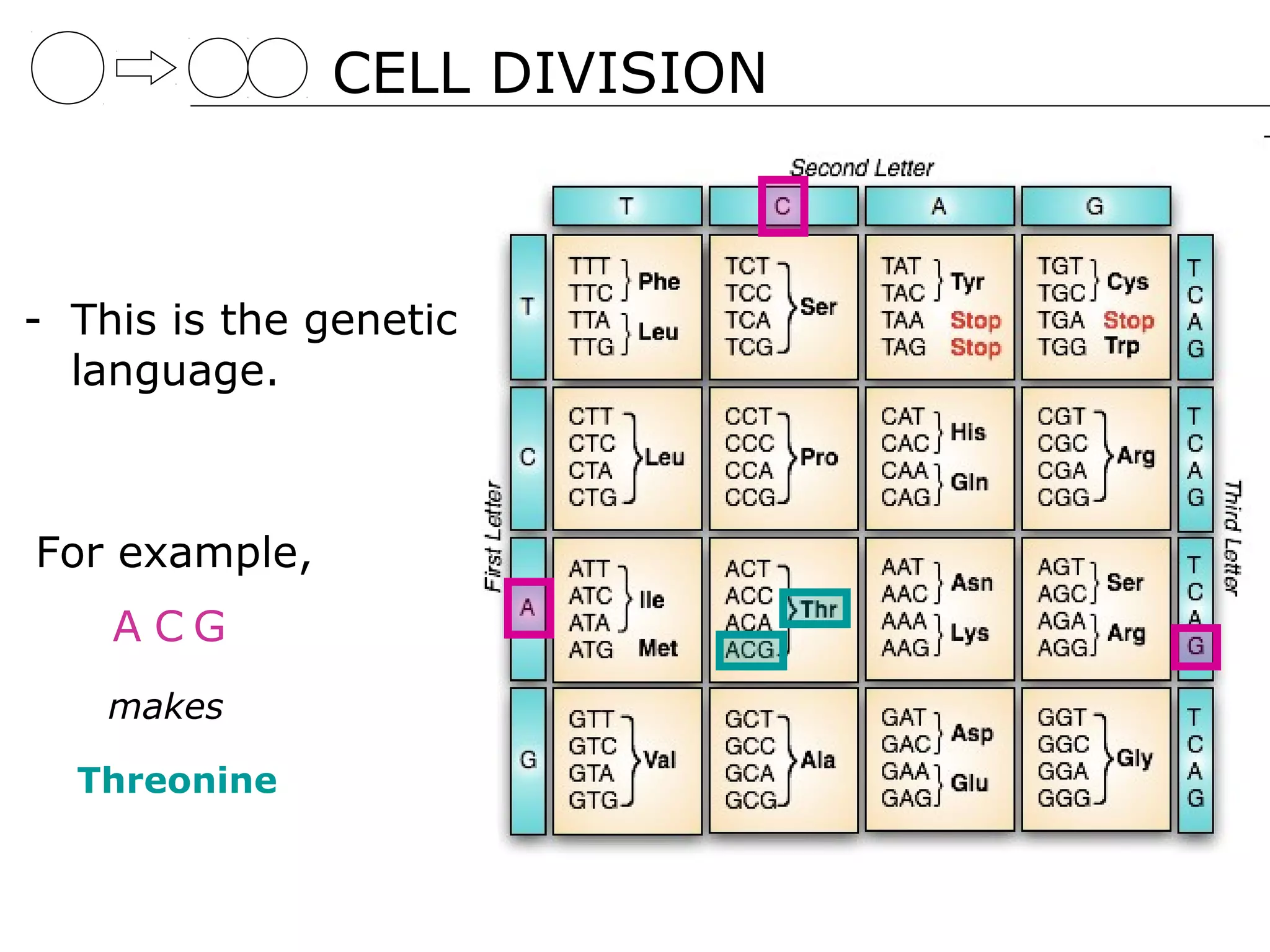 CELL DIVISION

- This is the genetic language.

For example,

A C G

makes

Threonine

Second Letter

First Letter

Third Letter

| | T | C | A | G | |
|---|---|---|---|---|---|
| T | TTT TTC Phe TTA TTG Leu | TCT TCC TCA TCG Ser | TAT TAC Tyr TAA Stop TAG Stop | TGT TGC Cys TGA Stop TGG Trp | T C A G |
| C | CTT CTC CTA CTG Leu | CCT CCC CCA CCG Pro | CAT CAC His CAA CAG Gln | CGT CGC CGA CGG Arg | T C A G |
| A | ATT ATC ATA Ile ATG Met | ACT ACC ACA ACG Thr | AAT AAC Asn AAA AAG Lys | AGT AGC Ser AGA AGG Arg | T C A G |
| G | GTT GTC GTA GTG Val | GCT GCC GCA GCG Ala | GAT GAC Asp GAA GAG Glu | GGT GGC GGA GGG Gly | T C A G |